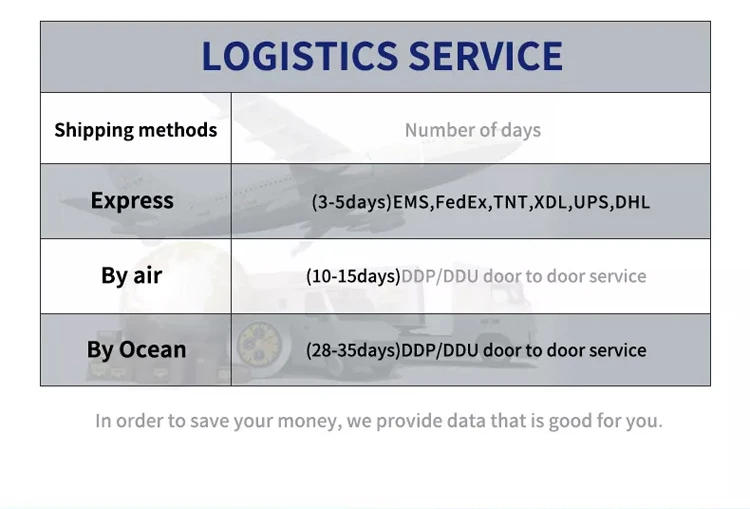 LOGISTICS SERVICE

| Shipping methods | Number of days |
|---|---|
| Express | (3-5days)EMS,FedEx,TNT,XDL,UPS,DHL |
| By air | (10-15days)DDP/DDU door to door service |
| By Ocean | (28-35days)DDP/DDU door to door service |

In order to save your money, we provide data that is good for you.